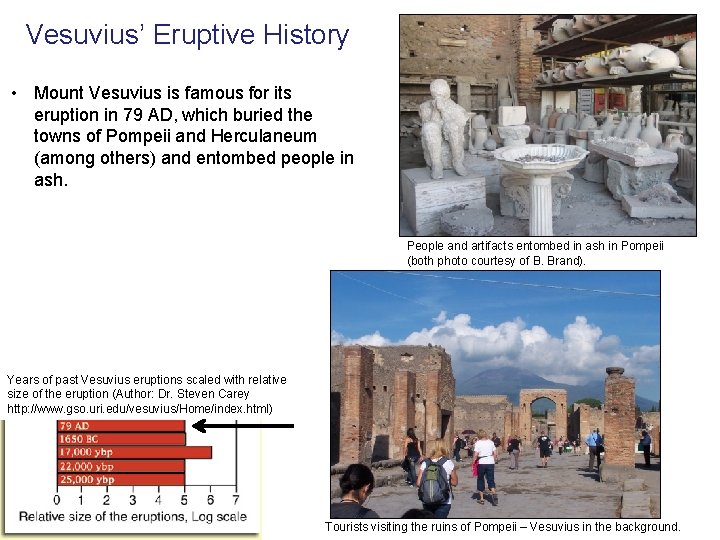 Vesuvius' Eruptive History

• Mount Vesuvius is famous for its eruption in 79 AD, which buried the towns of Pompeii and Herculaneum (among others) and entombed people in ash.

People and artifacts entombed in ash in Pompeii (both photo courtesy of B. Brand).

Years of past Vesuvius eruptions scaled with relative size of the eruption (Author: Dr. Steven Carey http://www.gso.uri.edu/vesuvius/Home/index.html)

79 AD
1650 BC
17,000 ybp
22,000 ybp
25,000 ybp

0 1 2 3 4 5 6 7
Relative size of the eruptions, Log scale

Tourists visiting the ruins of Pompeii – Vesuvius in the background.